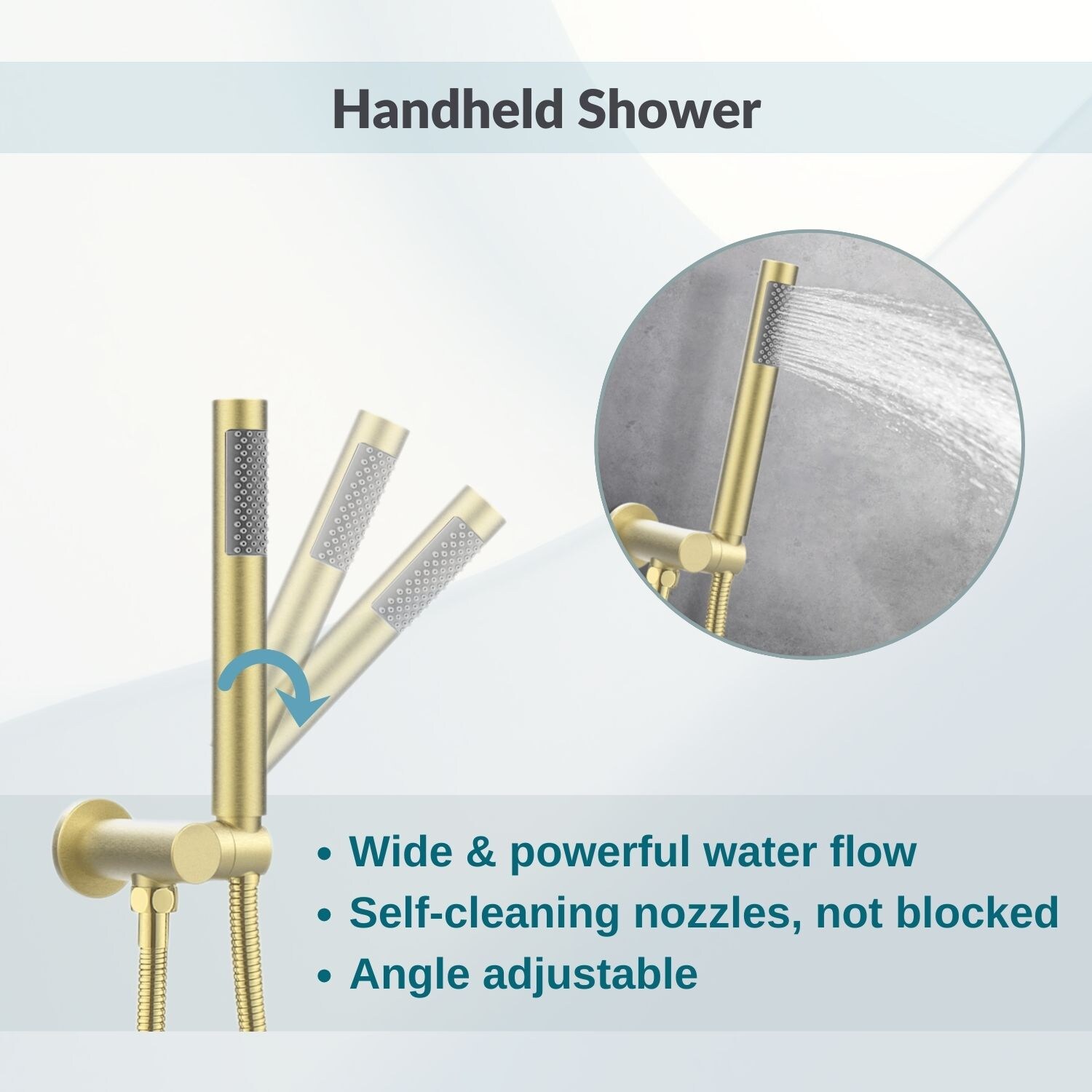 Handheld Shower

• Wide & powerful water flow
• Self-cleaning nozzles, not blocked
• Angle adjustable